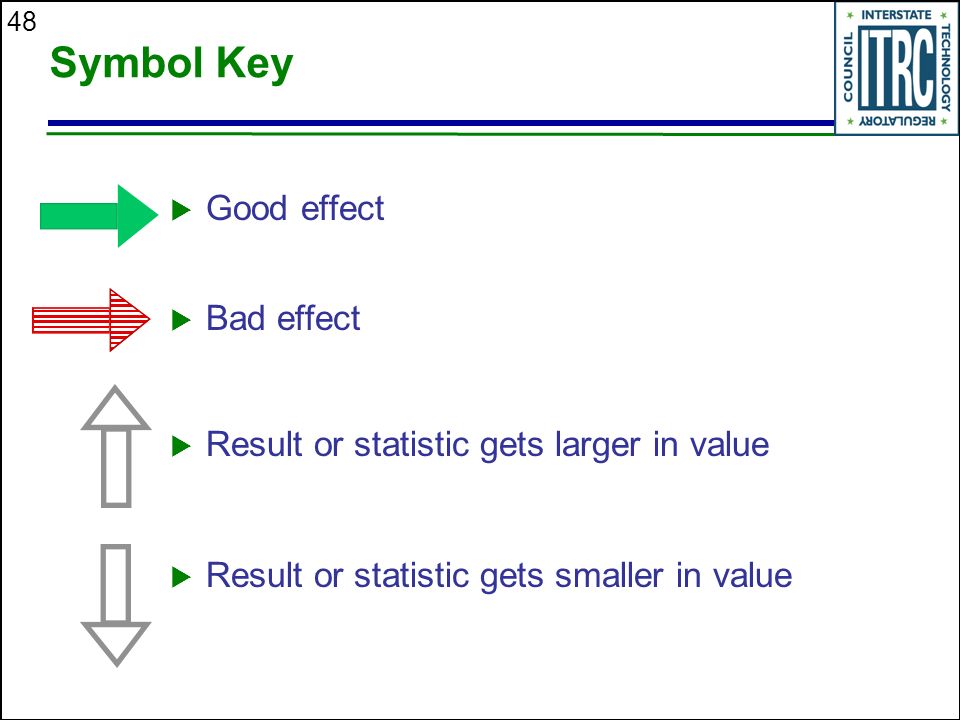 48

Symbol Key

INTERSTATE TECHNOLOGY REGULATORY COUNCIL
ITRC

Good effect

Bad effect

Result or statistic gets larger in value

Result or statistic gets smaller in value